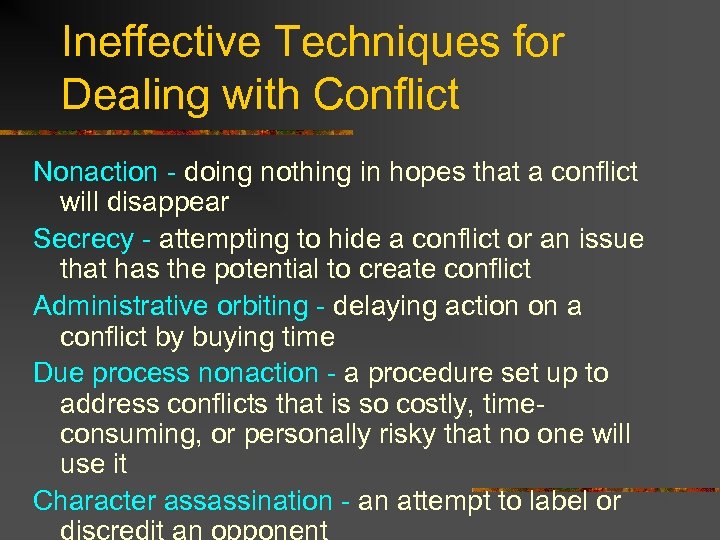 Ineffective Techniques for Dealing with Conflict

Nonaction - doing nothing in hopes that a conflict will disappear

Secrecy - attempting to hide a conflict or an issue that has the potential to create conflict

Administrative orbiting - delaying action on a conflict by buying time

Due process nonaction - a procedure set up to address conflicts that is so costly, time-consuming, or personally risky that no one will use it

Character assassination - an attempt to label or discredit an opponent